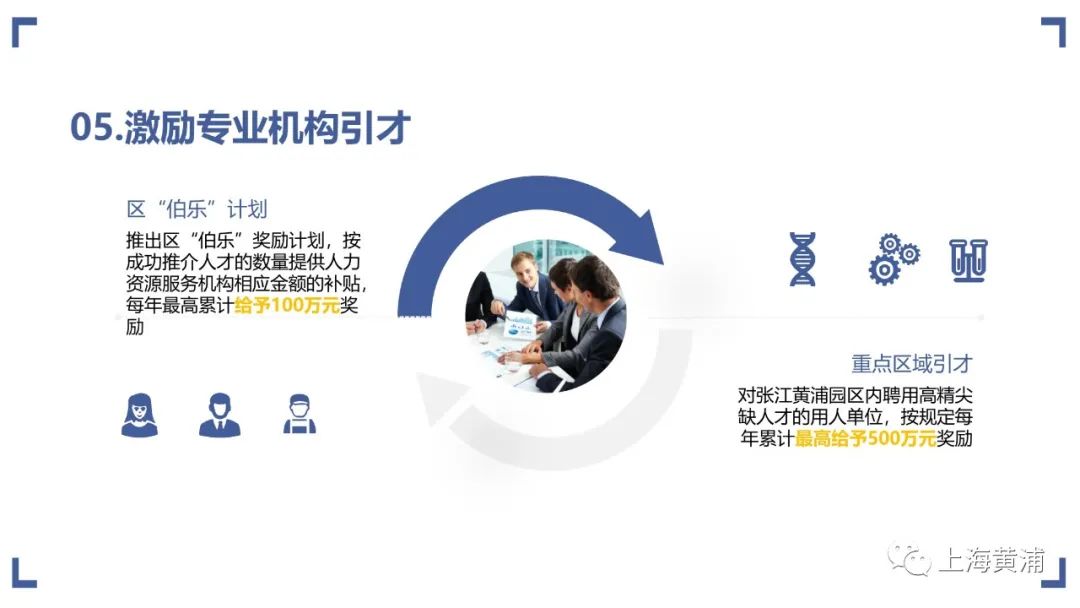 05.激励专业机构引才

区“伯乐”计划

推出区“伯乐”奖励计划，按成功推介人才的数量提供人力资源服务机构相应金额的补贴，每年最高累计给予100万元奖励

重点区域引才

对张江黄浦园区内聘用高精尖缺人才的用人单位，按规定每年累计最高给予500万元奖励

上海黄浦